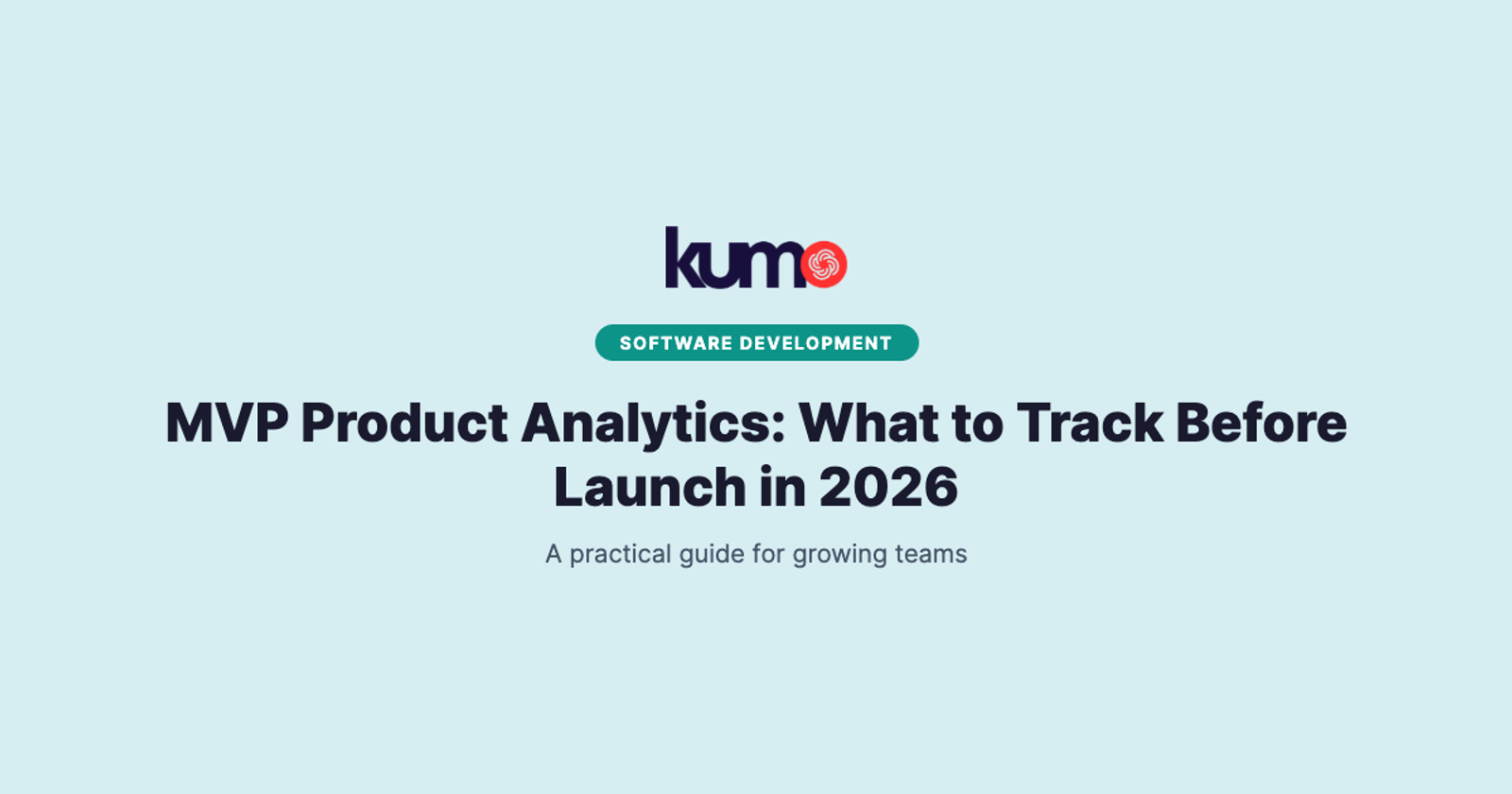 kumo

SOFTWARE DEVELOPMENT

MVP Product Analytics: What to Track Before Launch in 2026

A practical guide for growing teams